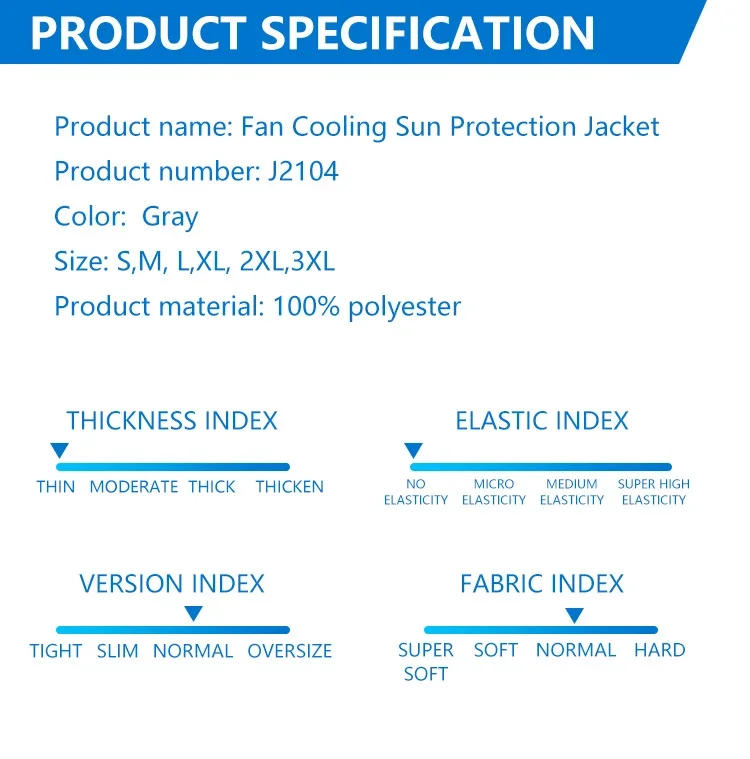 PRODUCT SPECIFICATION

Product name: Fan Cooling Sun Protection Jacket

Product number: J2104

Color: Gray

Size: S,M, L,XL, 2XL,3XL

Product material: 100% polyester

THICKNESS INDEX

THIN MODERATE THICK THICKEN

ELASTIC INDEX

NO ELASTICITY MICRO ELASTICITY MEDIUM ELASTICITY SUPER HIGH ELASTICITY

VERSION INDEX

TIGHT SLIM NORMAL OVERSIZE

FABRIC INDEX

SUPER SOFT SOFT NORMAL HARD